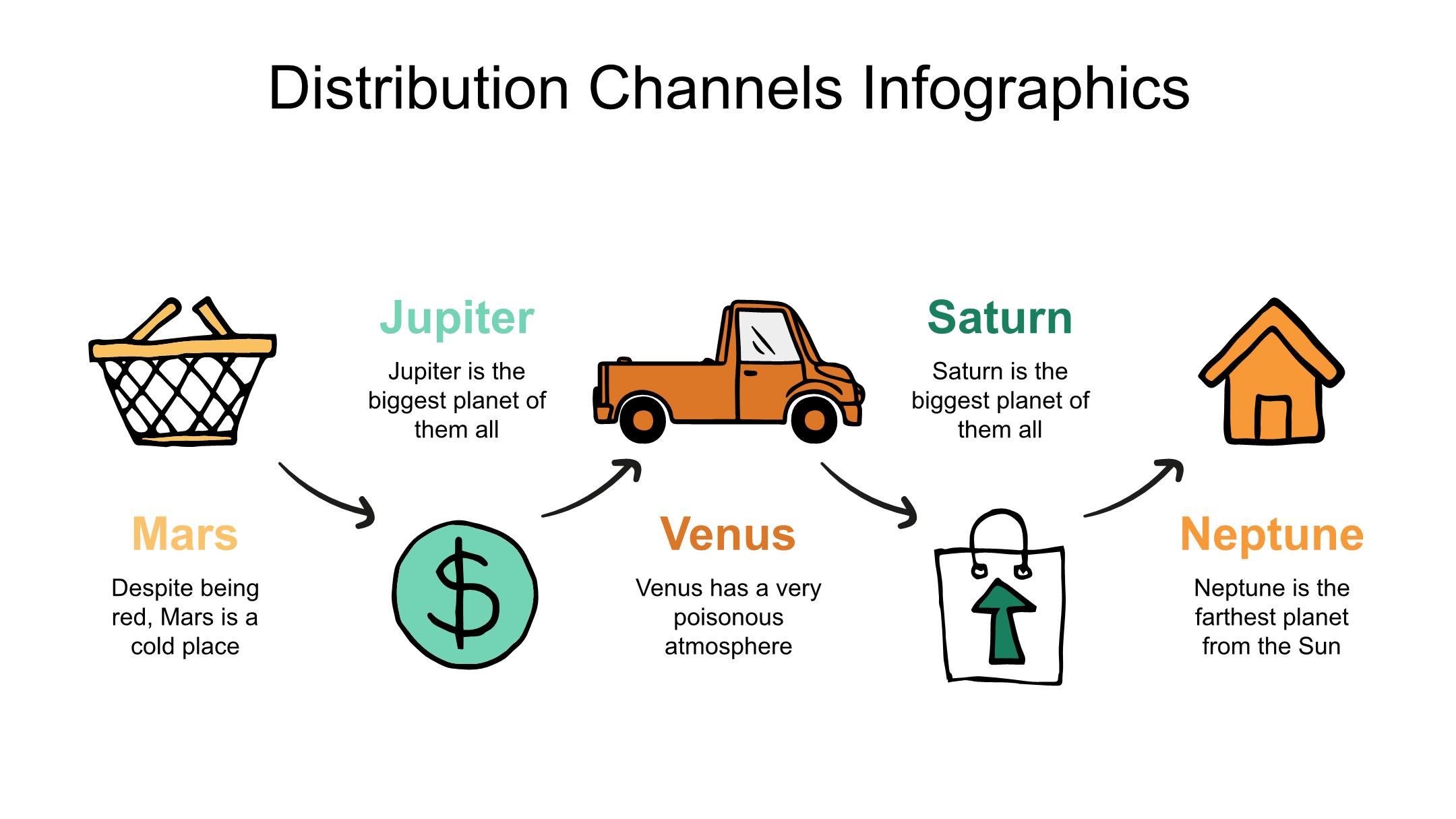 Distribution Channels Infographics

Mars

Despite being red, Mars is a cold place

Jupiter

Jupiter is the biggest planet of them all

$

Venus

Venus has a very poisonous atmosphere

Saturn

Saturn is the biggest planet of them all

Neptune

Neptune is the farthest planet from the Sun